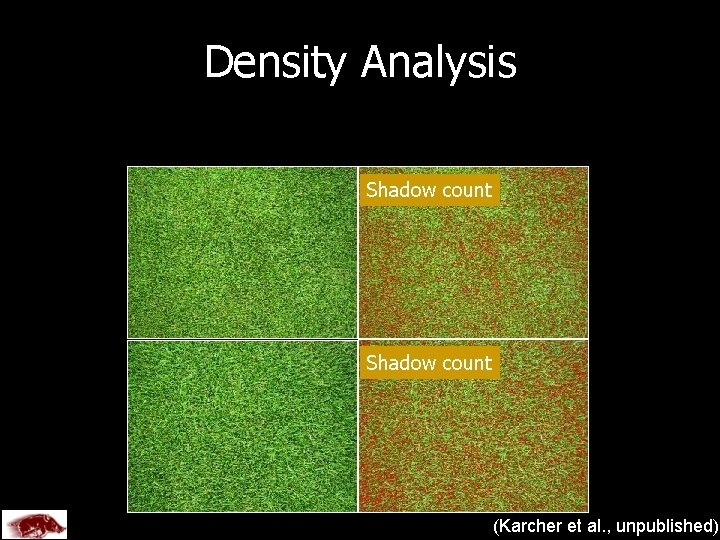 Density Analysis

Shadow count

Shadow count

(Karcher et al., unpublished)